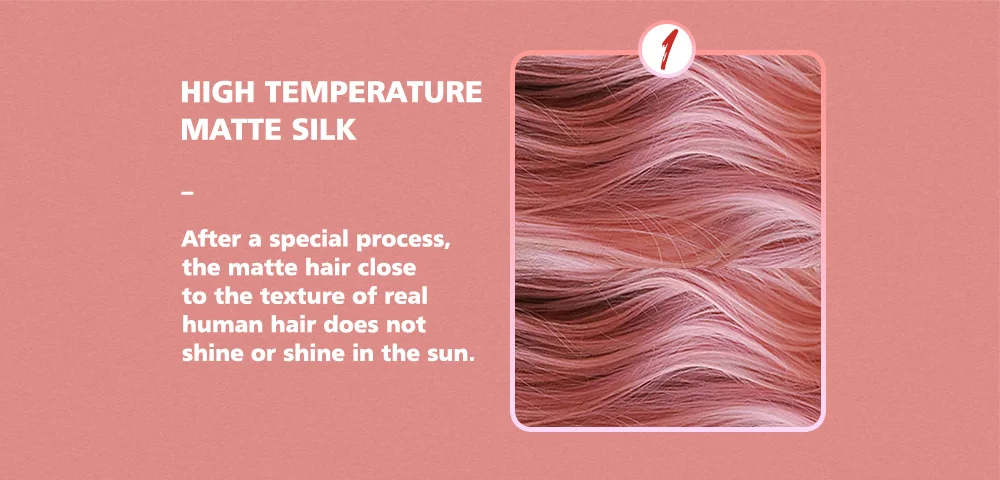 HIGH TEMPERATURE MATTE SILK

–

After a special process, the matte hair close to the texture of real human hair does not shine or shine in the sun.

1